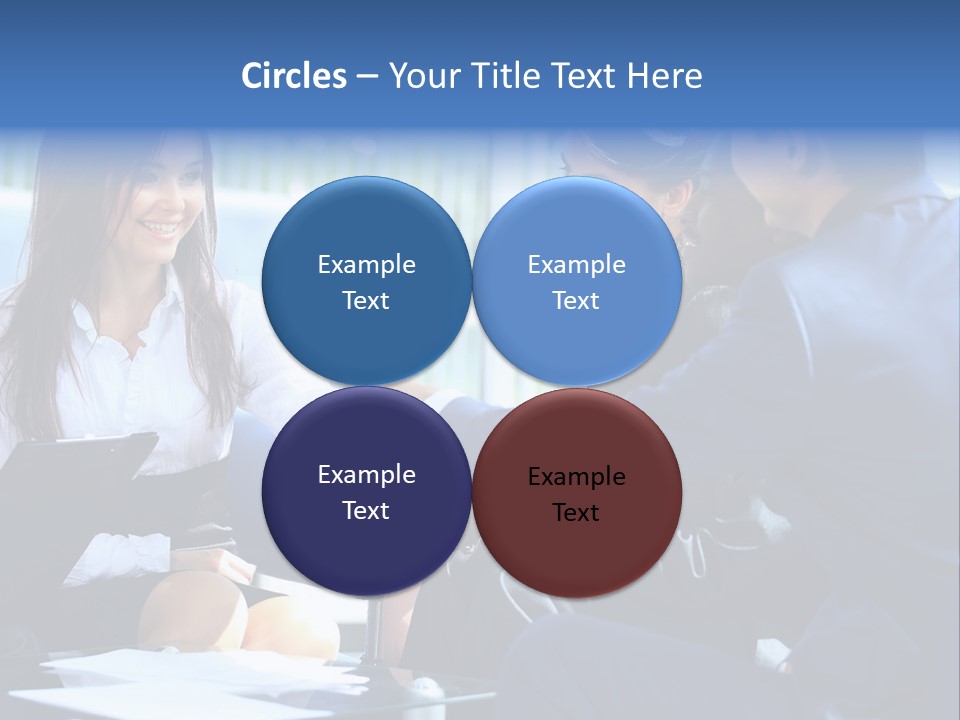 Circles – Your Title Text Here

Example Text

Example Text

Example Text

Example Text